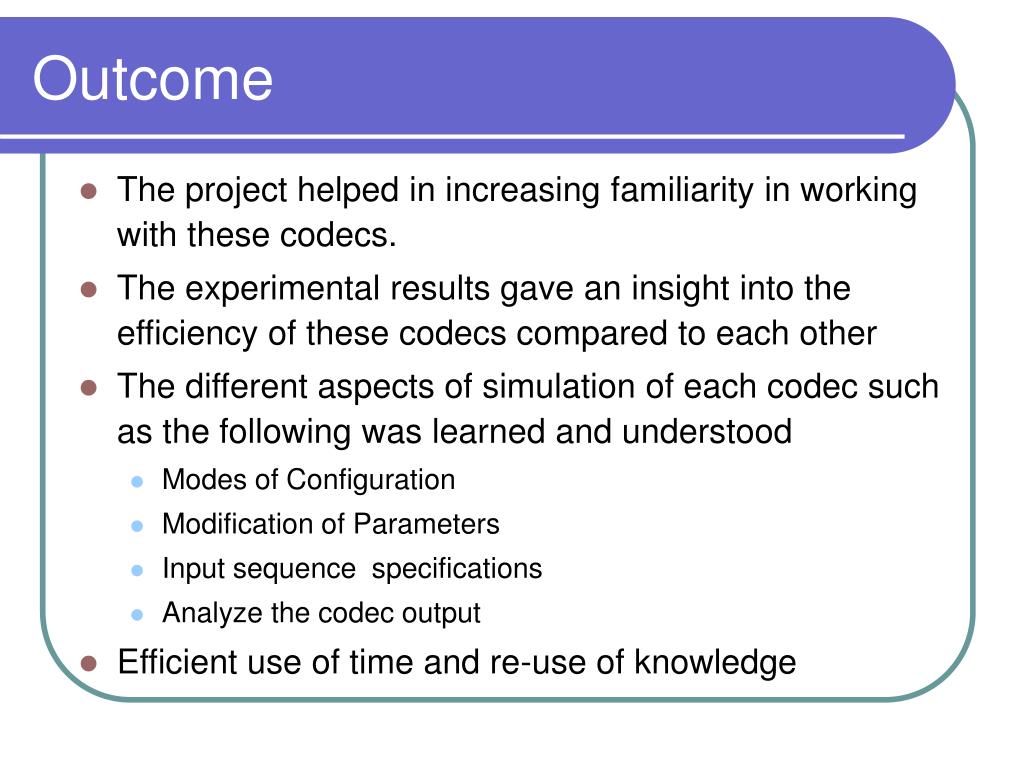 Outcome

- The project helped in increasing familiarity in working with these codecs.
- The experimental results gave an insight into the efficiency of these codecs compared to each other
- The different aspects of simulation of each codec such as the following was learned and understood
  - Modes of Configuration
  - Modification of Parameters
  - Input sequence specifications
  - Analyze the codec output
- Efficient use of time and re-use of knowledge